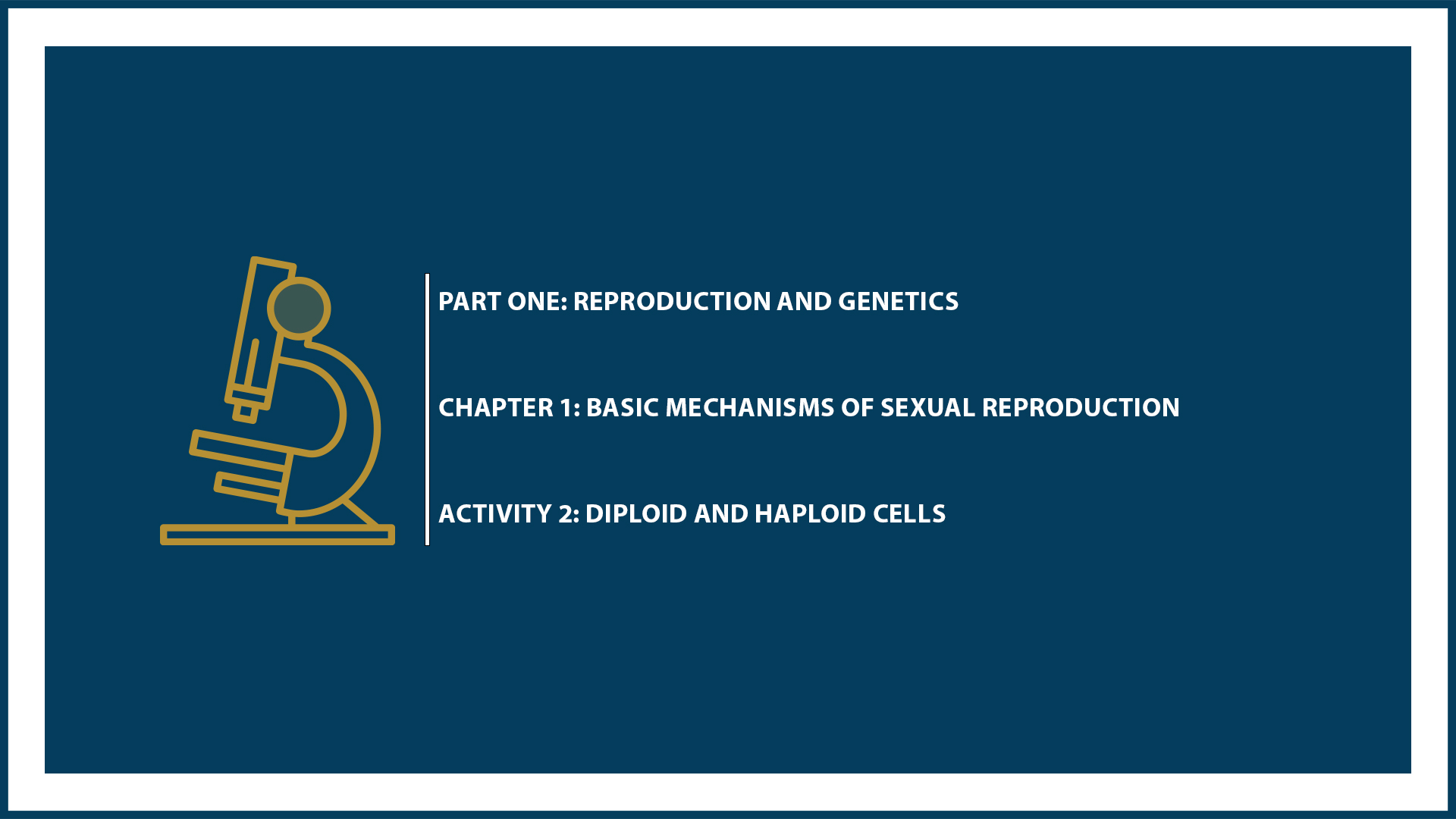 PART ONE: REPRODUCTION AND GENETICS

CHAPTER 1: BASIC MECHANISMS OF SEXUAL REPRODUCTION

ACTIVITY 2: DIPLOID AND HAPLOID CELLS